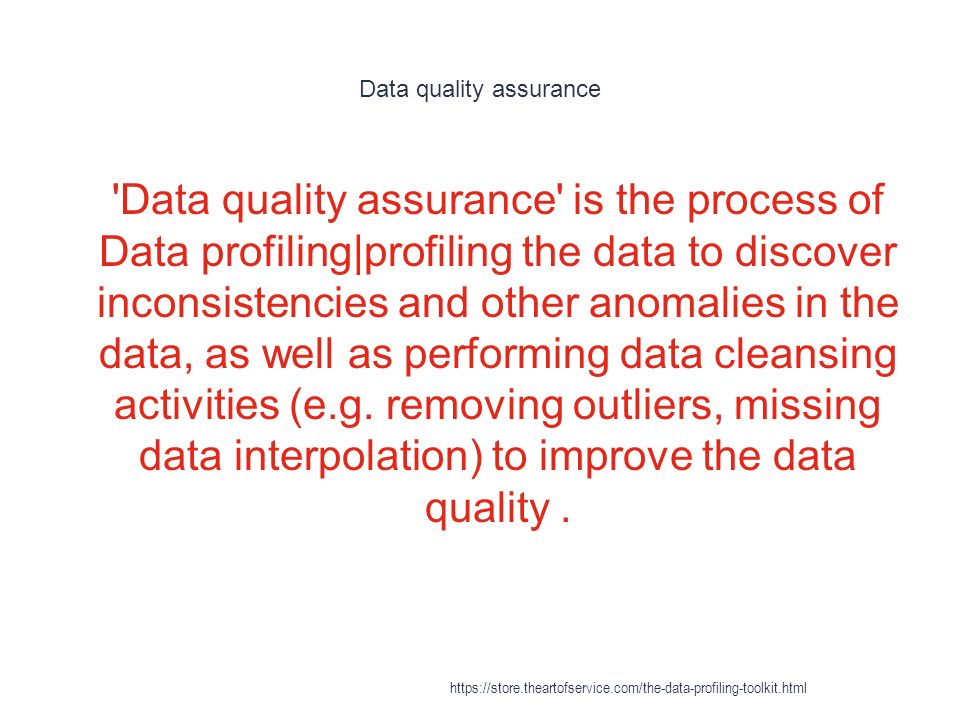 Data quality assurance

'Data quality assurance' is the process of Data profiling|profiling the data to discover inconsistencies and other anomalies in the data, as well as performing data cleansing activities (e.g. removing outliers, missing data interpolation) to improve the data quality .

https://store.theartofservice.com/the-data-profiling-toolkit.html